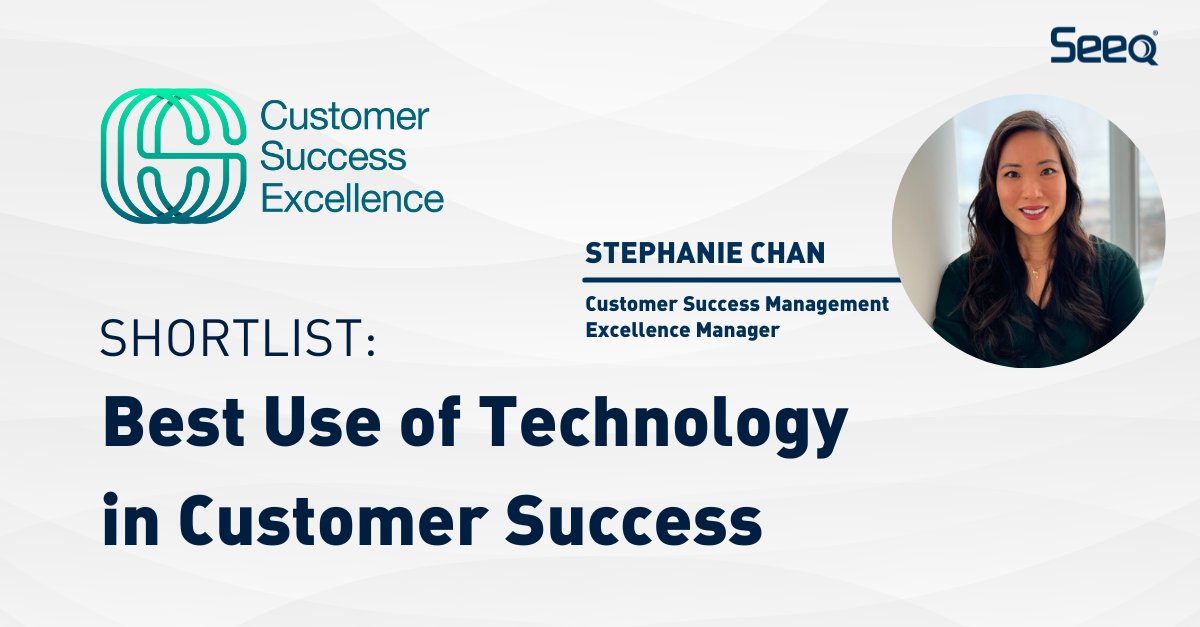 Seeq

Customer Success Excellence

STEPHANIE CHAN

Customer Success Management Excellence Manager

SHORTLIST:

Best Use of Technology in Customer Success